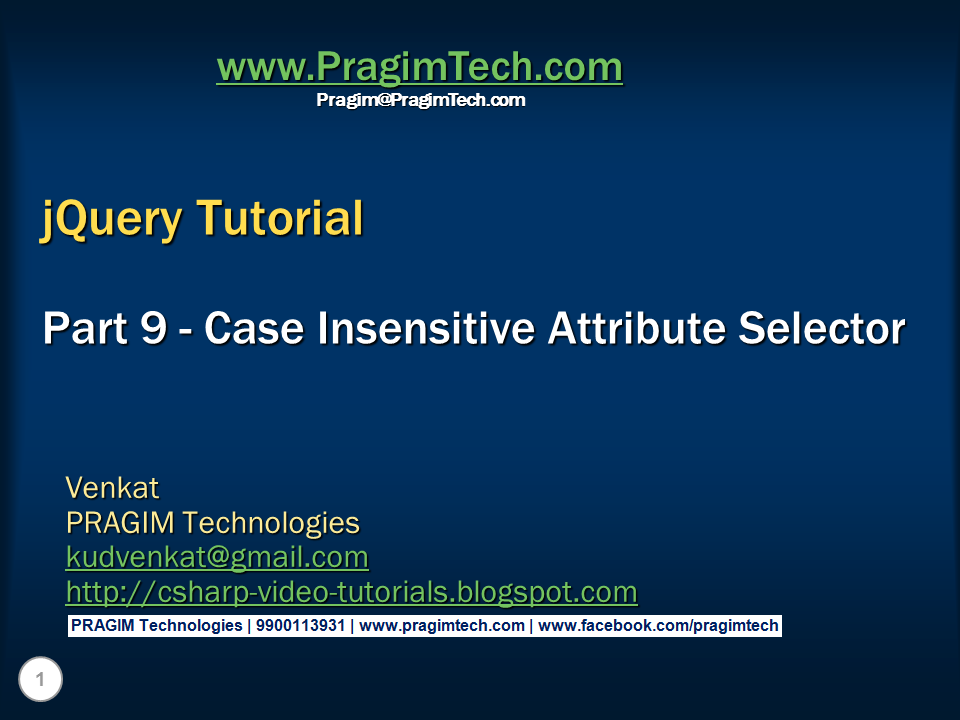 www.PragimTech.com
Pragim@PragimTech.com

jQuery Tutorial

Part 9 - Case Insensitive Attribute Selector

Venkat
PRAGIM Technologies
kudvenkat@gmail.com
http://csharp-video-tutorials.blogspot.com

PRAGIM Technologies | 9900113931 | www.pragimtech.com | www.facebook.com/pragimtech

1